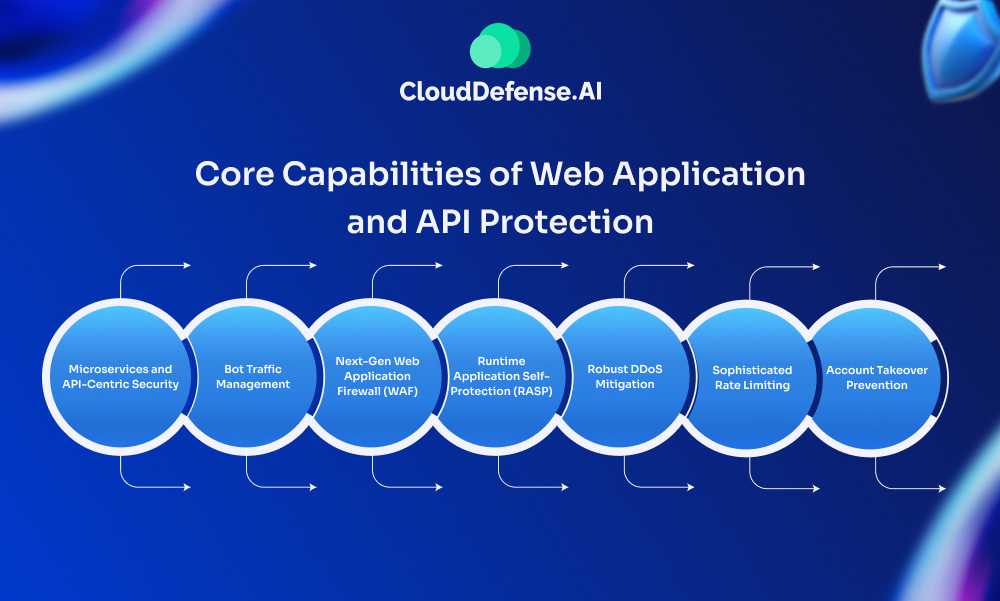 CloudDefense.AI

Core Capabilities of Web Application and API Protection

Microservices and API-Centric Security

Bot Traffic Management

Next-Gen Web Application Firewall (WAF)

Runtime Application Self-Protection (RASP)

Robust DDoS Mitigation

Sophisticated Rate Limiting

Account Takeover Prevention